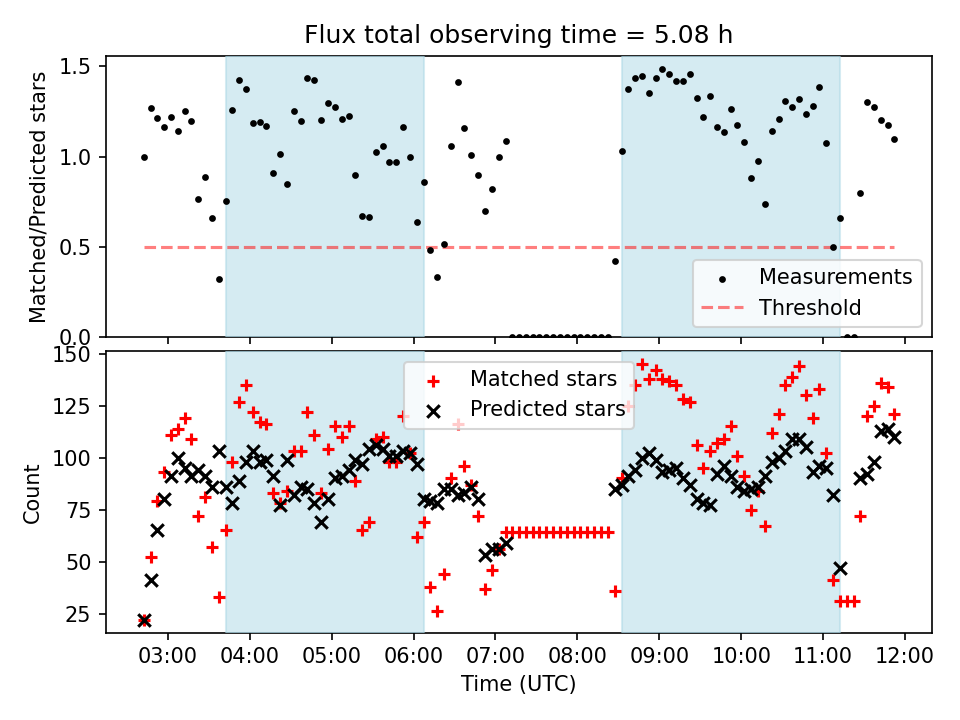 Flux total observing time = 5.08 h

Matched/Predicted stars

1.5
1.0
0.5
0.0

Measurements
Threshold

Count

150
125
100
75
50
25

Matched stars
Predicted stars

03:00 04:00 05:00 06:00 07:00 08:00 09:00 10:00 11:00 12:00

Time (UTC)